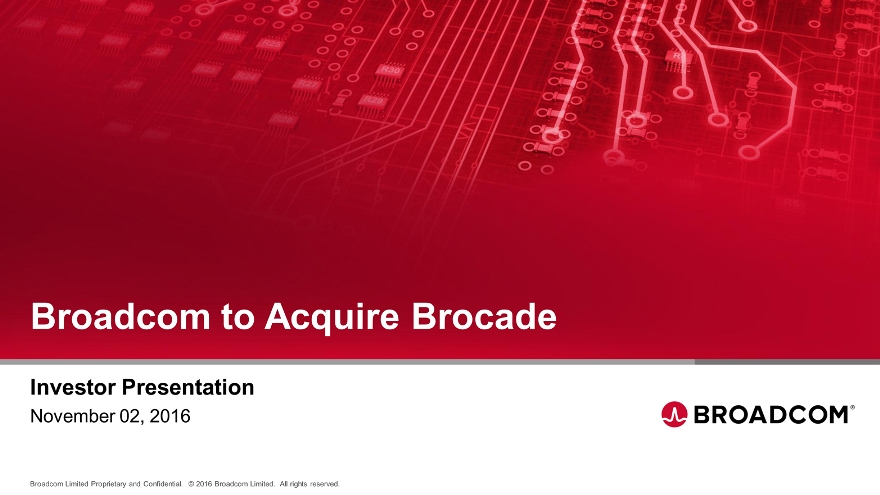 Broadcom to Acquire Brocade

Investor Presentation

November 02, 2016

BROADCOM®

Broadcom Limited Proprietary and Confidential. © 2016 Broadcom Limited. All rights reserved.